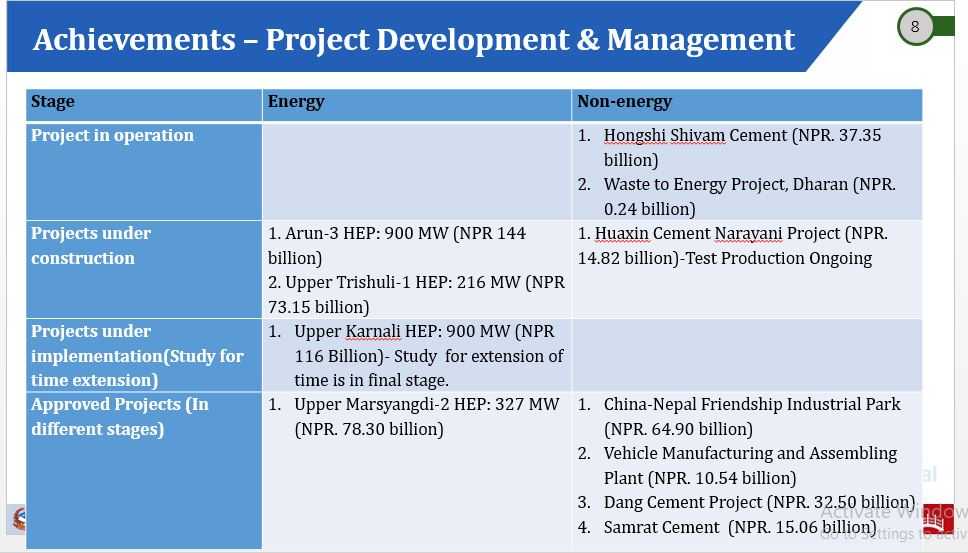 Achievements – Project Development & Management

8

| Stage | Energy | Non-energy |
|---|---|---|
| Project in operation | | 1. Hongshi Shivam Cement (NPR. 37.35 billion) 2. Waste to Energy Project, Dharan (NPR. 0.24 billion) |
| Projects under construction | 1. Arun-3 HEP: 900 MW (NPR 144 billion) 2. Upper Trishuli-1 HEP: 216 MW (NPR 73.15 billion) | 1. Huaxin Cement Narayani Project (NPR. 14.82 billion)-Test Production Ongoing |
| Projects under implementation(Study for time extension) | 1. Upper Karnali HEP: 900 MW (NPR 116 Billion)- Study for extension of time is in final stage. | |
| Approved Projects (In different stages) | 1. Upper Marsyangdi-2 HEP: 327 MW (NPR. 78.30 billion) | 1. China-Nepal Friendship Industrial Park (NPR. 64.90 billion) 2. Vehicle Manufacturing and Assembling Plant (NPR. 10.54 billion) 3. Dang Cement Project (NPR. 32.50 billion) 4. Samrat Cement (NPR. 15.06 billion) |

Activate Windows
Go to Settings to activ